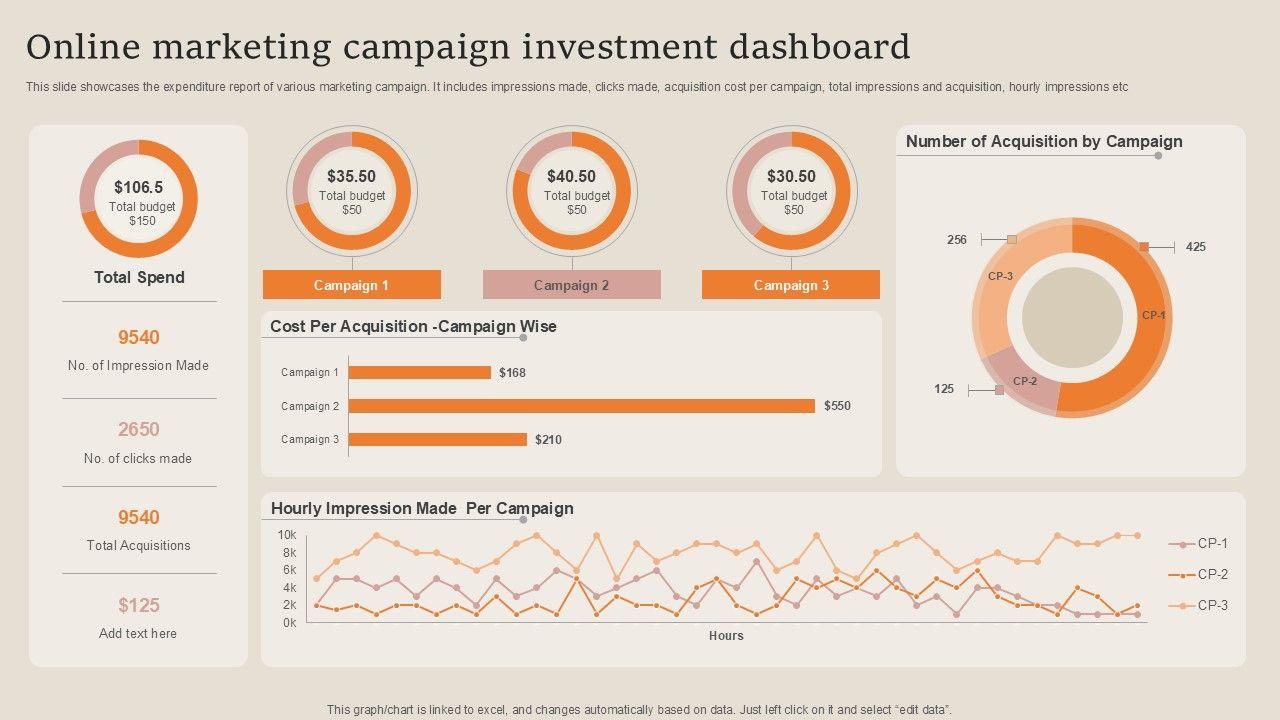 Online marketing campaign investment dashboard

This slide showcases the expenditure report of various marketing campaign. It includes impressions made, clicks made, acquisition cost per campaign, total impressions and acquisition, hourly impressions etc

$106.5
Total budget
$150

Total Spend

9540
No. of Impression Made

2650
No. of clicks made

9540
Total Acquisitions

$125
Add text here

$35.50
Total budget
$50

Campaign 1

$40.50
Total budget
$50

Campaign 2

$30.50
Total budget
$50

Campaign 3

Cost Per Acquisition -Campaign Wise

Campaign 1 $168
Campaign 2 $550
Campaign 3 $210

Number of Acquisition by Campaign

256
425
125
CP-3
CP-1
CP-2

Hourly Impression Made Per Campaign

10k
8k
6k
4k
2k
0k
Hours

CP-1
CP-2
CP-3

This graph/chart is linked to excel, and changes automatically based on data. Just left click on it and select "edit data".